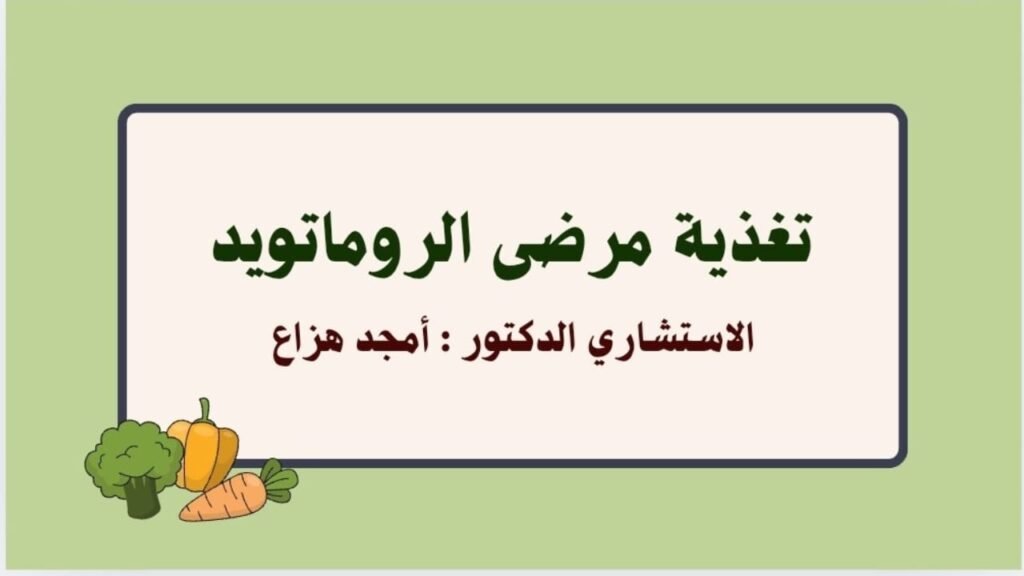 تغذية مرضى الروماتويد

الاستشاري الدكتور : أمجد هزاع